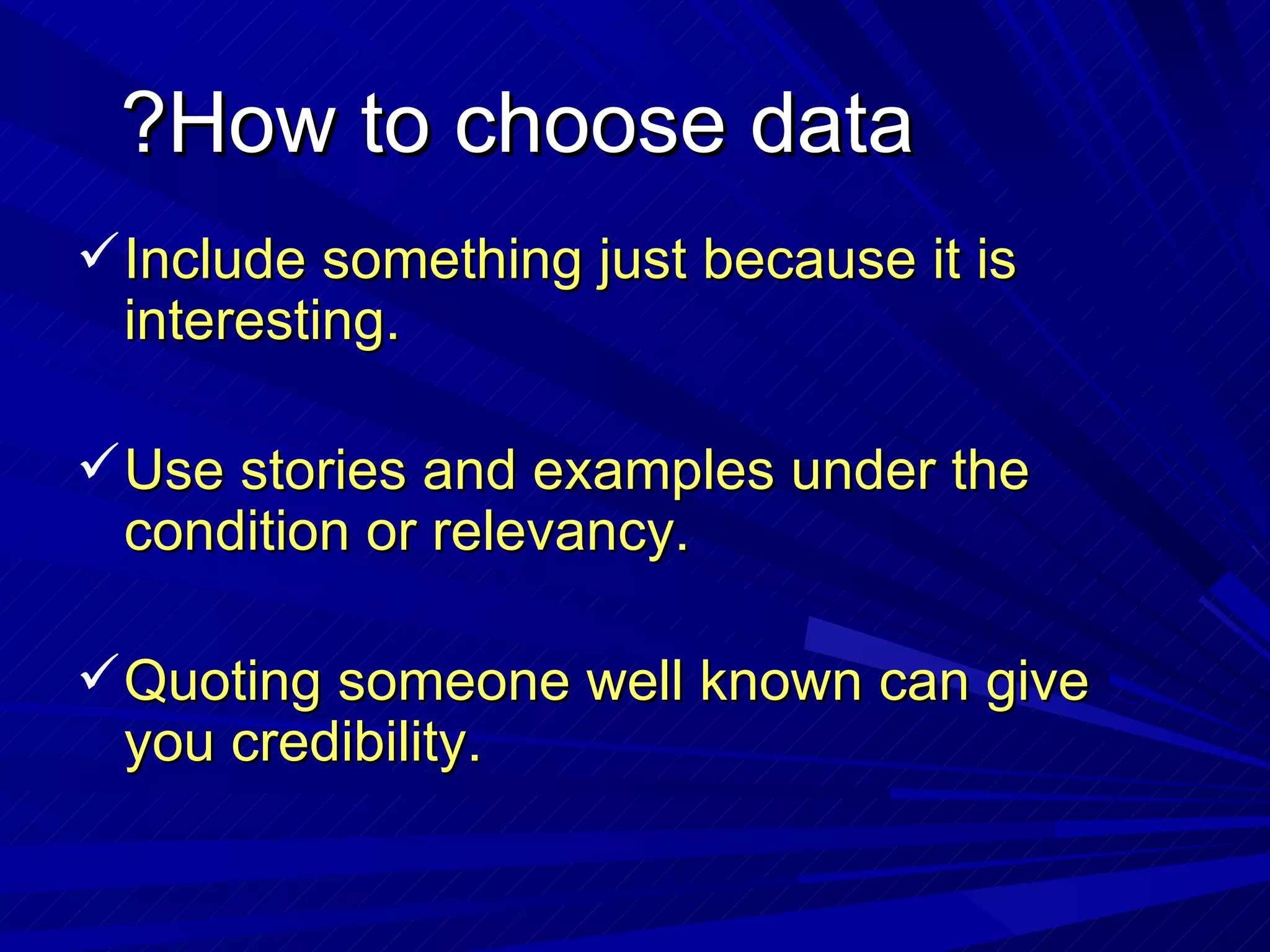 ?How to choose data

✓ Include something just because it is interesting.

✓ Use stories and examples under the condition or relevancy.

✓ Quoting someone well known can give you credibility.